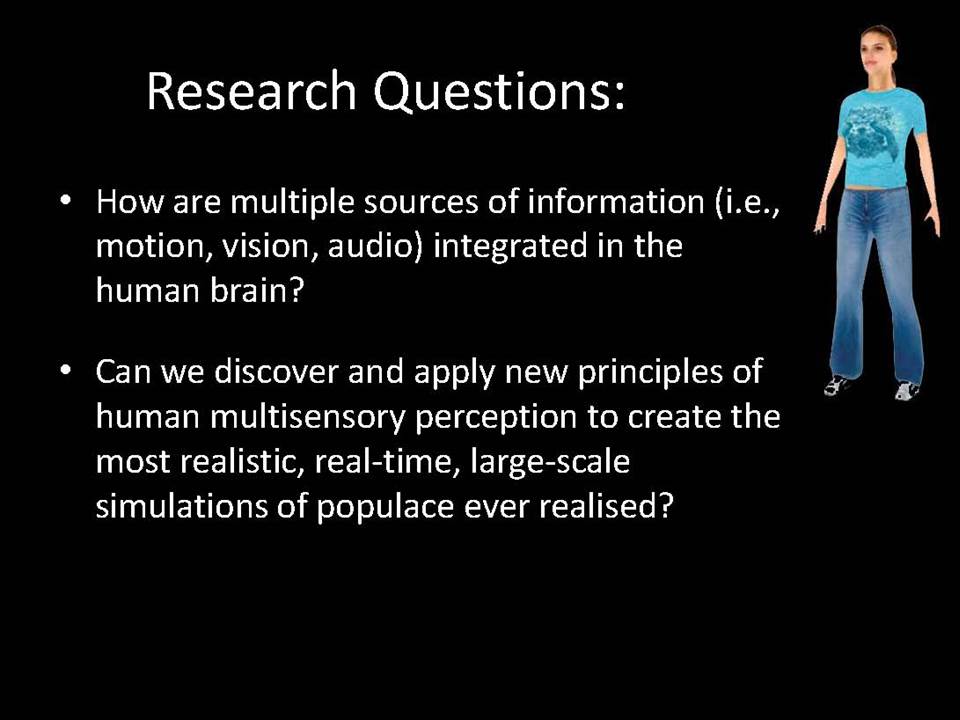 Research Questions:

• How are multiple sources of information (i.e., motion, vision, audio) integrated in the human brain?

• Can we discover and apply new principles of human multisensory perception to create the most realistic, real-time, large-scale simulations of populace ever realised?